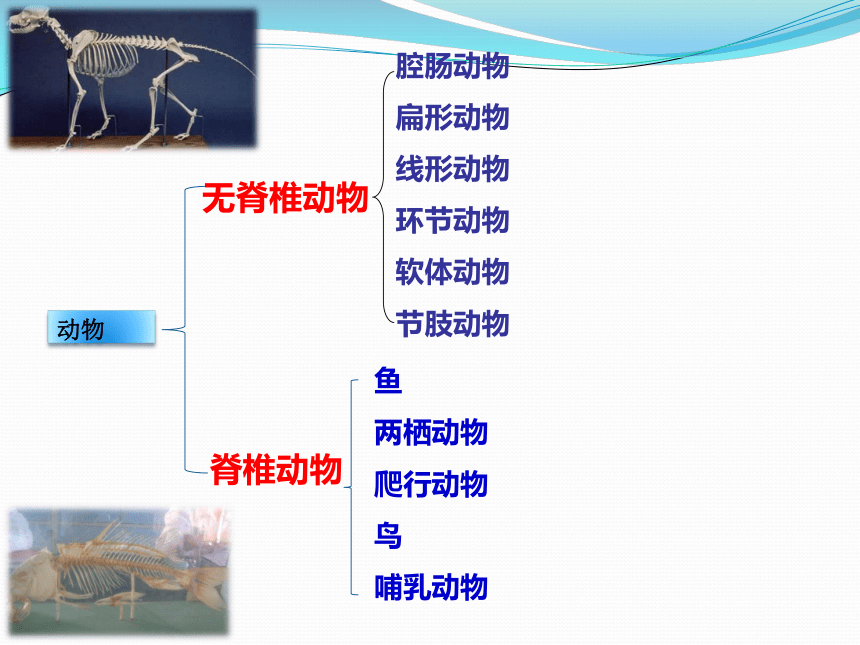 动物

无脊椎动物

腔肠动物

扁形动物

线形动物

环节动物

软体动物

节肢动物

脊椎动物

鱼

两栖动物

爬行动物

鸟

哺乳动物